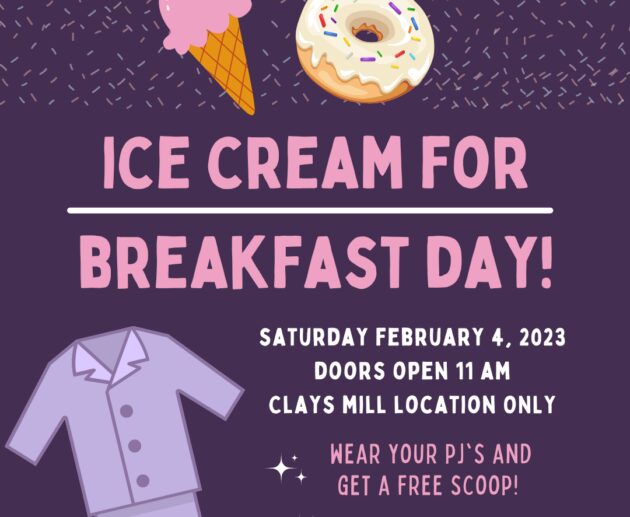 ICE CREAM FOR

BREAKFAST DAY!

SATURDAY FEBRUARY 4, 2023
DOORS OPEN 11 AM
CLAYS MILL LOCATION ONLY

WEAR YOUR PJ`S AND GET A FREE SCOOP!